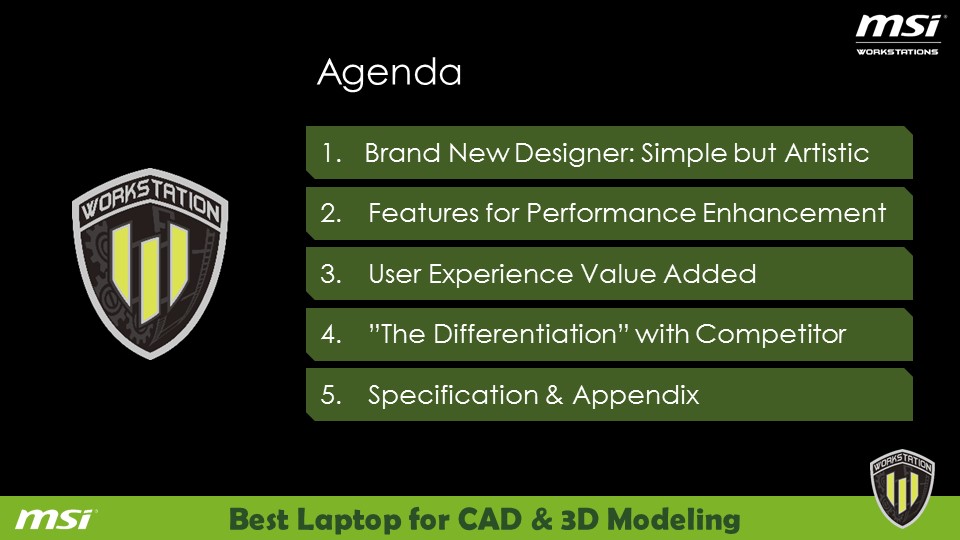 msi
WORKSTATIONS

Agenda

WORKSTATION

1. Brand New Designer: Simple but Artistic
2. Features for Performance Enhancement
3. User Experience Value Added
4. ”The Differentiation” with Competitor
5. Specification & Appendix

WORKSTATION

msi

Best Laptop for CAD & 3D Modeling